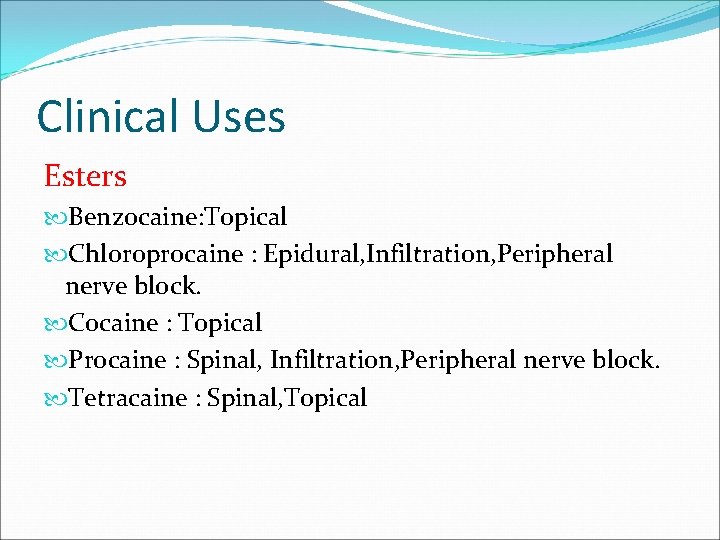 Clinical Uses

Esters

Benzocaine:Topical

Chloroprocaine : Epidural,Infiltration,Peripheral nerve block.

Cocaine : Topical

Procaine : Spinal, Infiltration,Peripheral nerve block.

Tetracaine : Spinal,Topical